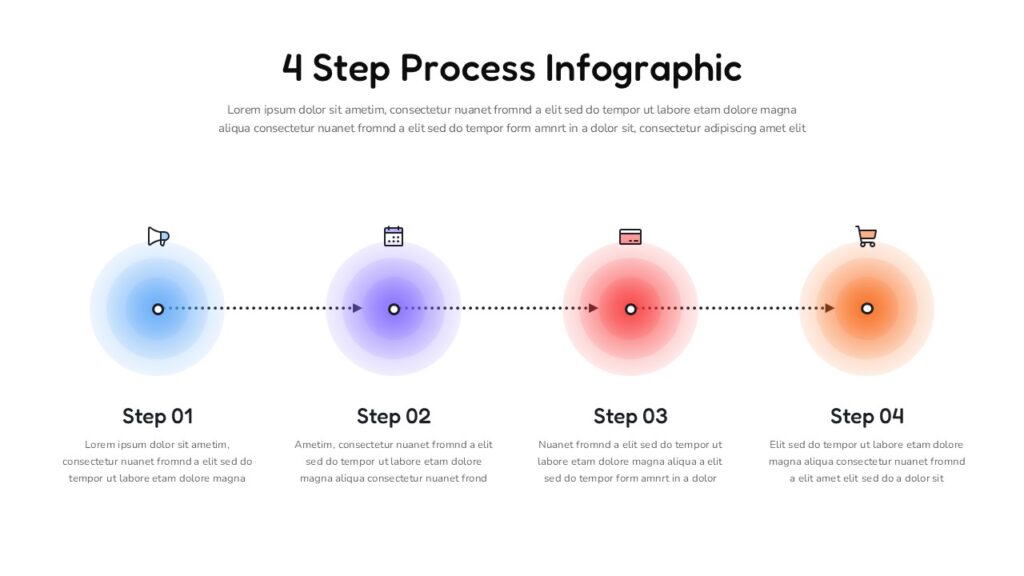 4 Step Process Infographic

Lorem ipsum dolor sit ametim, consectetur nuanet fromnd a elit sed do tempor ut labore etam dolore magna aliqua consectetur nuanet fromnd a elit sed do tempor form amnrt in a dolor sit, consectetur adipiscing amet elit

Step 01

Lorem ipsum dolor sit ametim, consectetur nuanet fromnd a elit sed do tempor ut labore etam dolore magna

Step 02

Ametim, consectetur nuanet fromnd a elit sed do tempor ut labore etam dolore magna aliqua consectetur nuanet frond

Step 03

Nuanet fromnd a elit sed do tempor ut labore etam dolore magna aliqua a elit sed do tempor form amnrt in a dolor

Step 04

Elit sed do tempor ut labore etam dolore magna aliqua consectetur nuanet fromnd a elit amet elit sed do a dolor sit